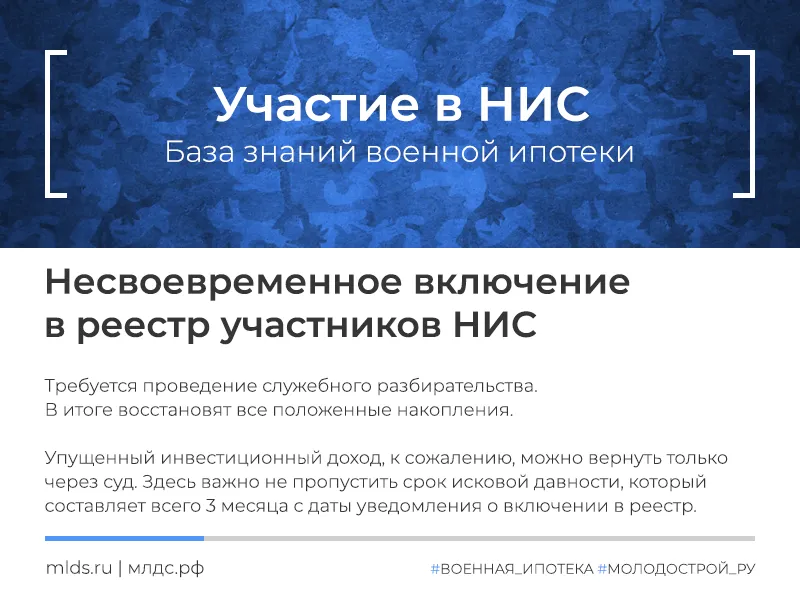 Участие в НИС
База знаний военной ипотеки

Несвоевременное включение в реестр участников НИС

Требуется проведение служебного разбирательства.
В итоге восстановят все положенные накопления.

Упущенный инвестиционный доход, к сожалению, можно вернуть только через суд. Здесь важно не пропустить срок исковой давности, который составляет всего 3 месяца с даты уведомления о включении в реестр.

mlds.ru | млдс.рф

#ВОЕННАЯ_ИПОТЕКА #МОЛОДОСТРОЙ_РУ